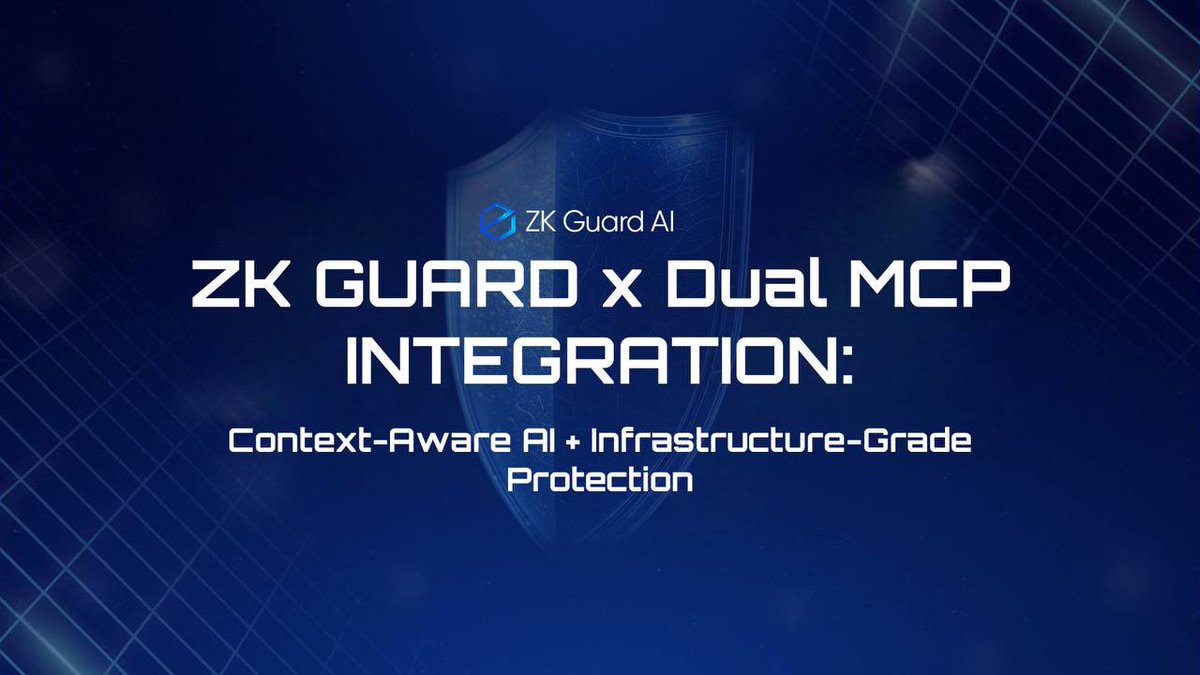 ZK Guard AI

ZK GUARD x Dual MCP INTEGRATION:

Context-Aware AI + Infrastructure-Grade Protection